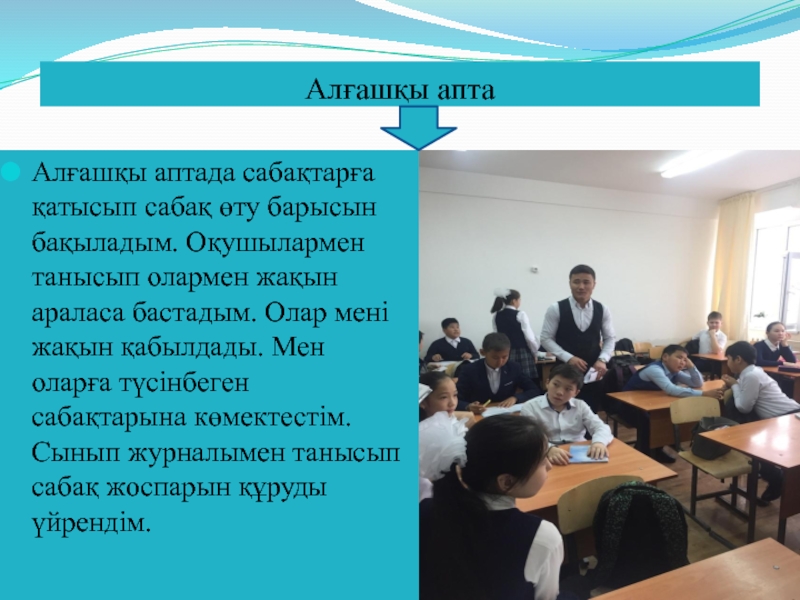 Алғашқы апта

Алғашқы аптада сабақтарға қатысып сабақ өту барысын бақыладым. Оқушылармен танысып олармен жақын араласа бастадым. Олар мені жақын қабылдады. Мен оларға түсінбеген сабақтарына көмектестім. Сынып журналымен танысып сабақ жоспарын құруды үйрендім.